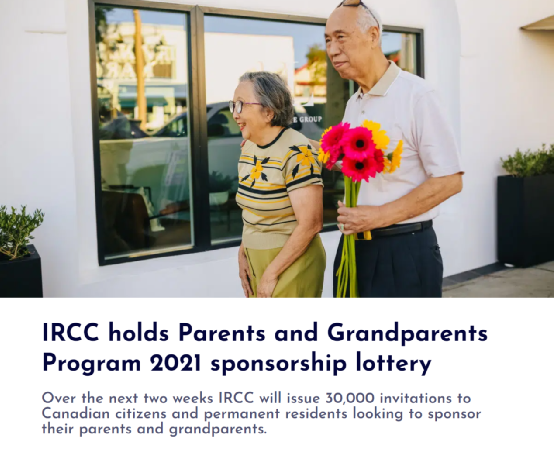 E GROUP

IRCC holds Parents and Grandparents Program 2021 sponsorship lottery

Over the next two weeks IRCC will issue 30,000 invitations to Canadian citizens and permanent residents looking to sponsor their parents and grandparents.